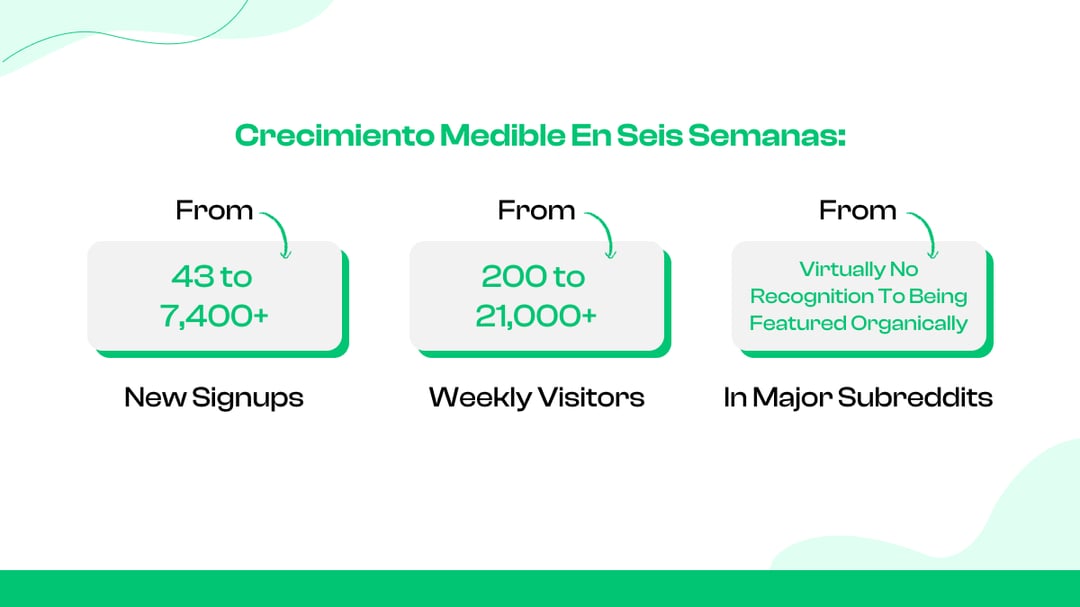 Crecimiento Medible En Seis Semanas:

From

43 to 7,400+

New Signups

From

200 to 21,000+

Weekly Visitors

From

Virtually No Recognition To Being Featured Organically

In Major Subreddits